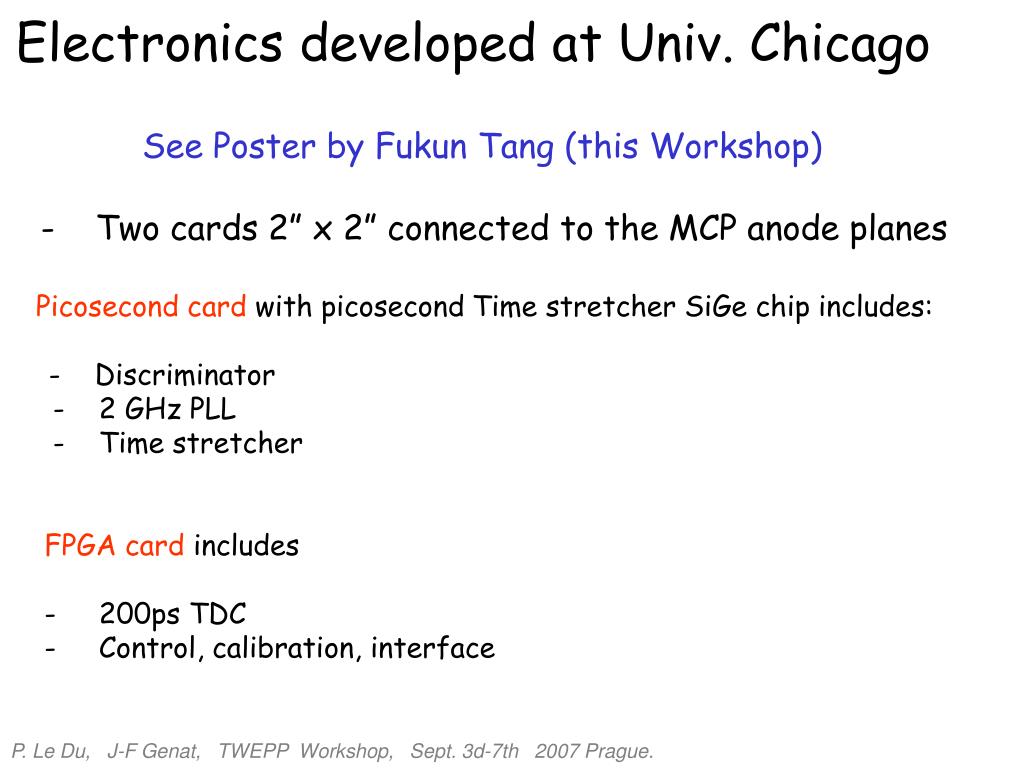 Electronics developed at Univ. Chicago

See Poster by Fukun Tang (this Workshop)

- Two cards 2” x 2” connected to the MCP anode planes

Picosecond card with picosecond Time stretcher SiGe chip includes:

- Discriminator
- 2 GHz PLL
- Time stretcher

FPGA card includes

- 200ps TDC
- Control, calibration, interface

P. Le Du, J-F Genat, TWEPP Workshop, Sept. 3d-7th 2007 Prague.